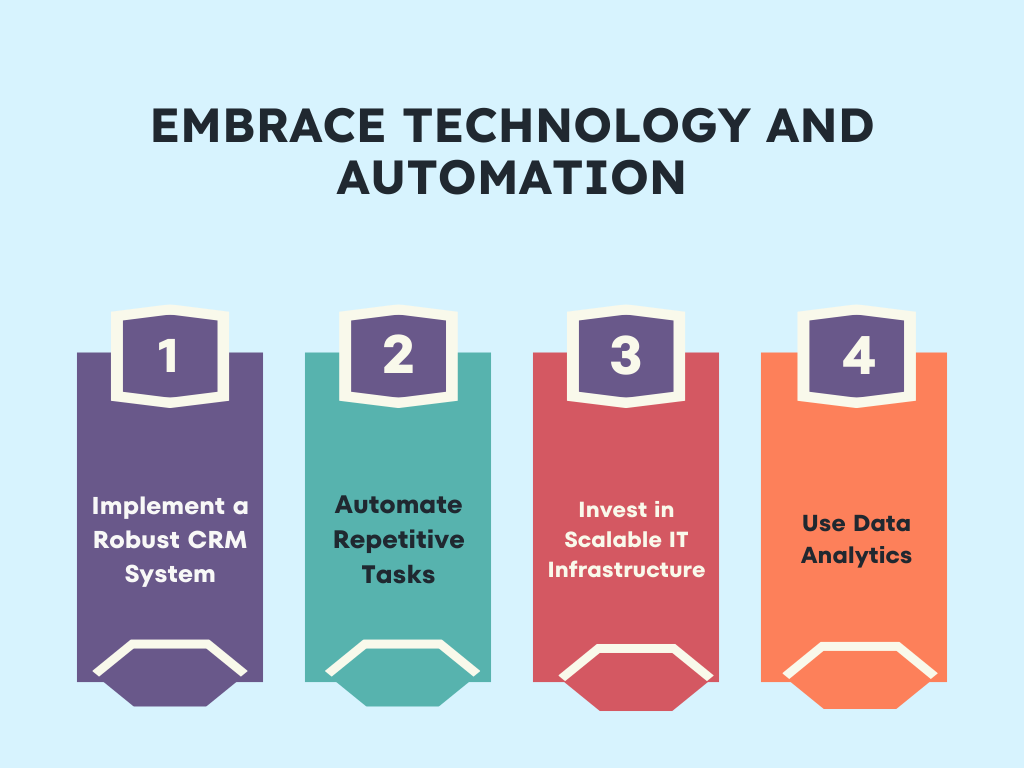 EMBRACE TECHNOLOGY AND AUTOMATION

1

Implement a Robust CRM System

2

Automate Repetitive Tasks

3

Invest in Scalable IT Infrastructure

4

Use Data Analytics